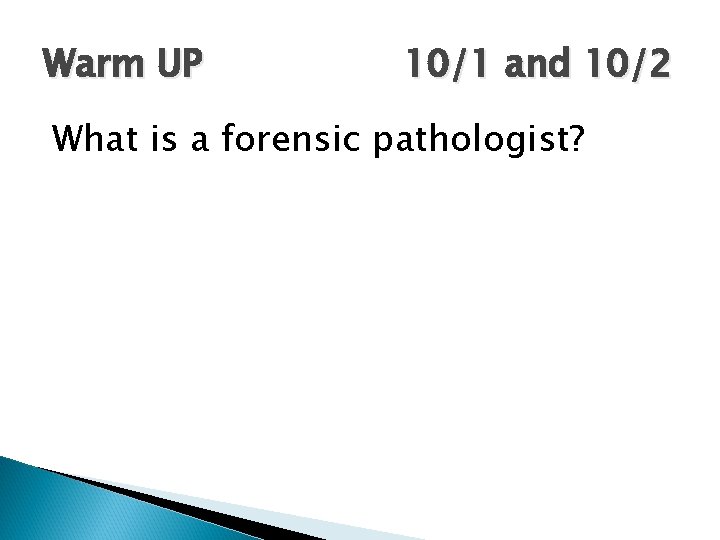 Warm UP 10/1 and 10/2

What is a forensic pathologist?